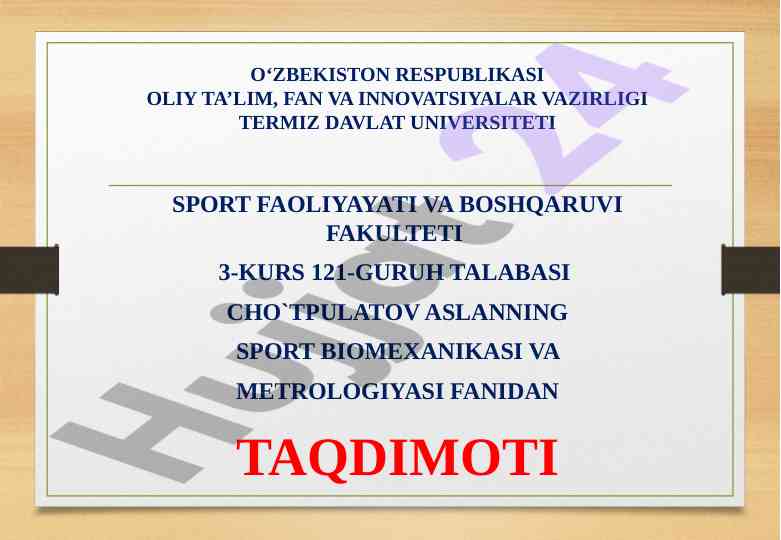 O‘ZBEKISTON RESPUBLIKASI
OLIY TA’LIM, FAN VA INNOVATSIYALAR VAZIRLIGI
TERMIZ DAVLAT UNIVERSITETI

SPORT FAOLIYAYATI VA BOSHQARUVI FAKULTETI

3-KURS 121-GURUH TALABASI

CHO`TPULATOV ASLANNING

SPORT BIOMEXANIKASI VA

METROLOGIYASI FANIDAN

TAQDIMOTI

Hujjat 24